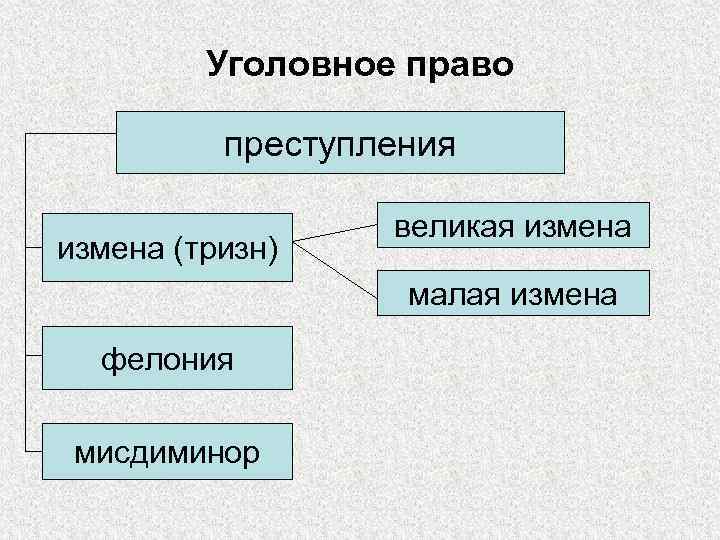 Уголовное право

преступления

измена (тризн)

великая измена

малая измена

фелония

мисдиминор